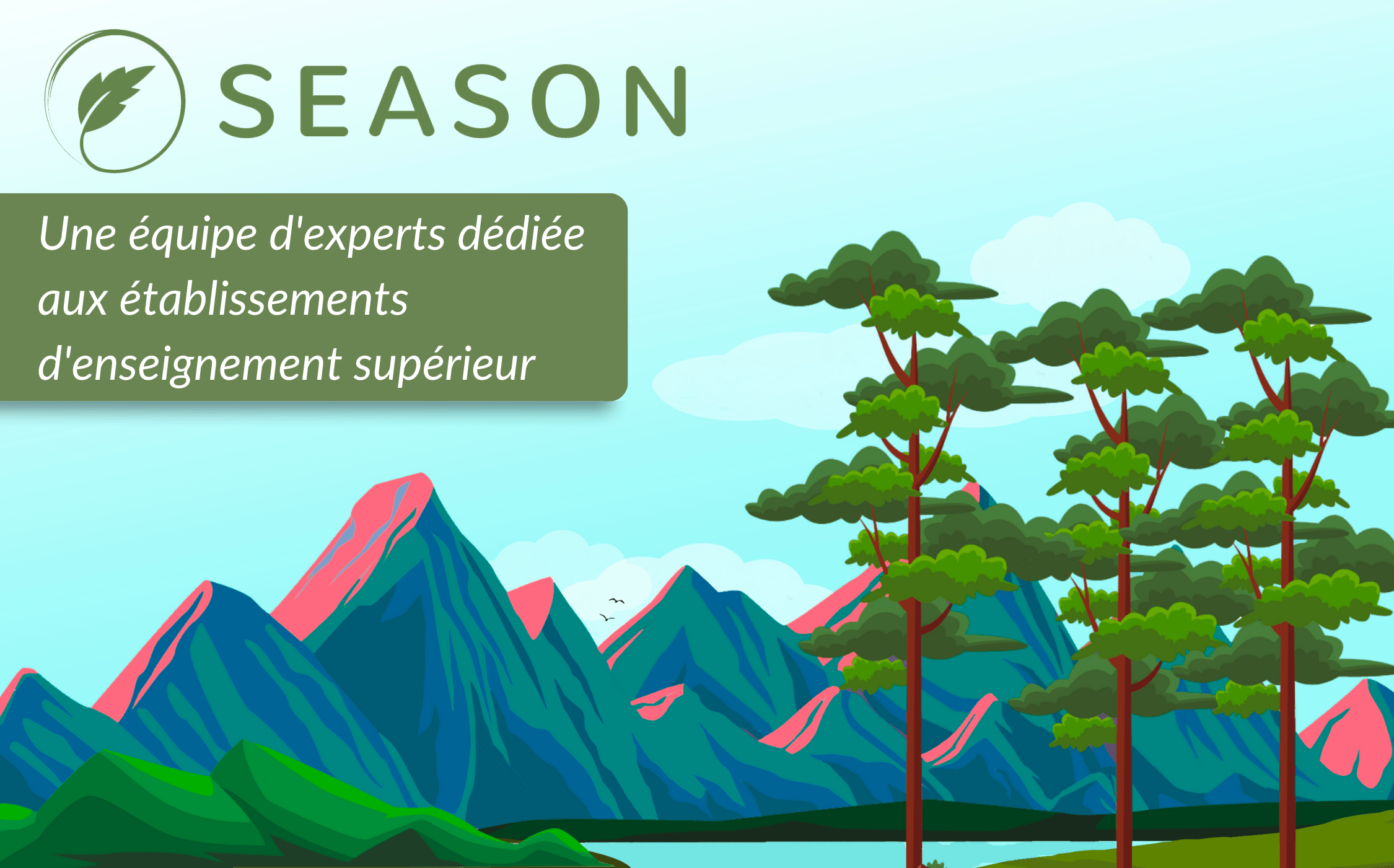 SEASON

Une équipe d'experts dédiée aux établissements d'enseignement supérieur